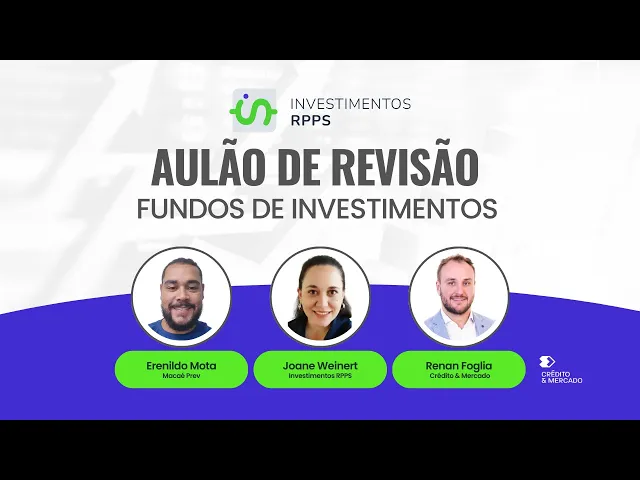 INVESTIMENTOS RPPS

AULÃO DE REVISÃO
FUNDOS DE INVESTIMENTOS

Erenildo Mota
Macaé Prev

Joane Weinert
Investimentos RPPS

Renan Foglia
Crédito & Mercado

CRÉDITO & MERCADO